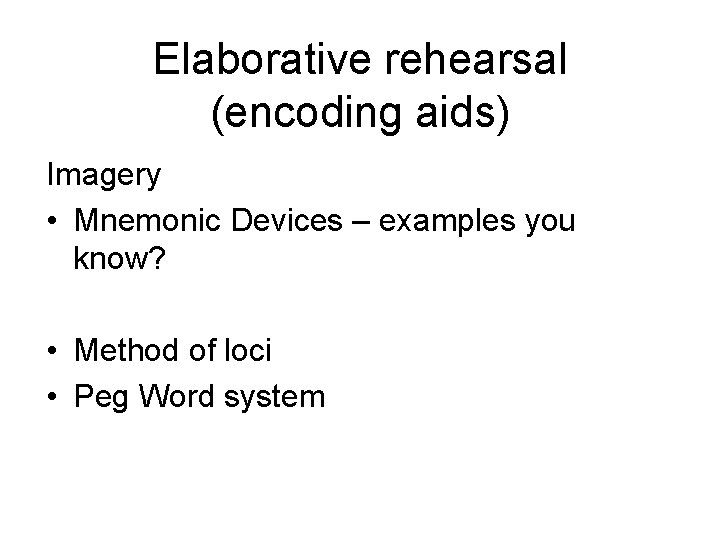 Elaborative rehearsal (encoding aids)

Imagery

• Mnemonic Devices – examples you know?

• Method of loci
• Peg Word system